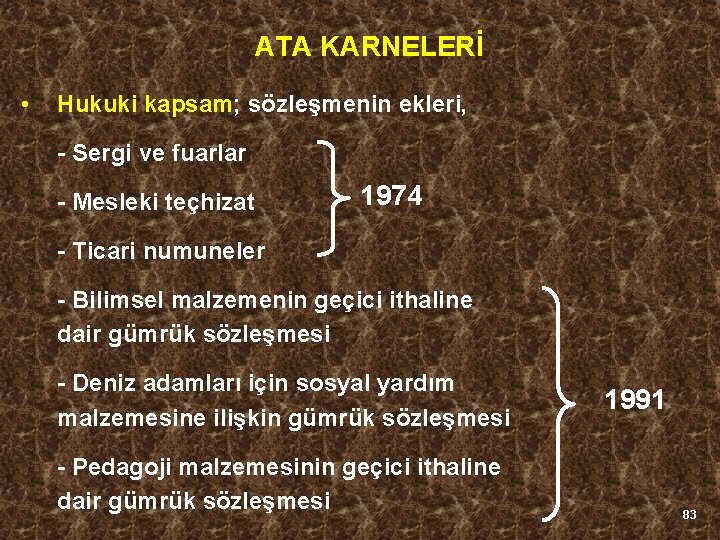 ATA KARNELERİ

• Hukuki kapsam; sözleşmenin ekleri,

- Sergi ve fuarlar

- Mesleki teçhizat

- Ticari numuneler

1974

- Bilimsel malzemenin geçici ithaline dair gümrük sözleşmesi

- Deniz adamları için sosyal yardım malzemesine ilişkin gümrük sözleşmesi

- Pedagoji malzemesinin geçici ithaline dair gümrük sözleşmesi

1991

83